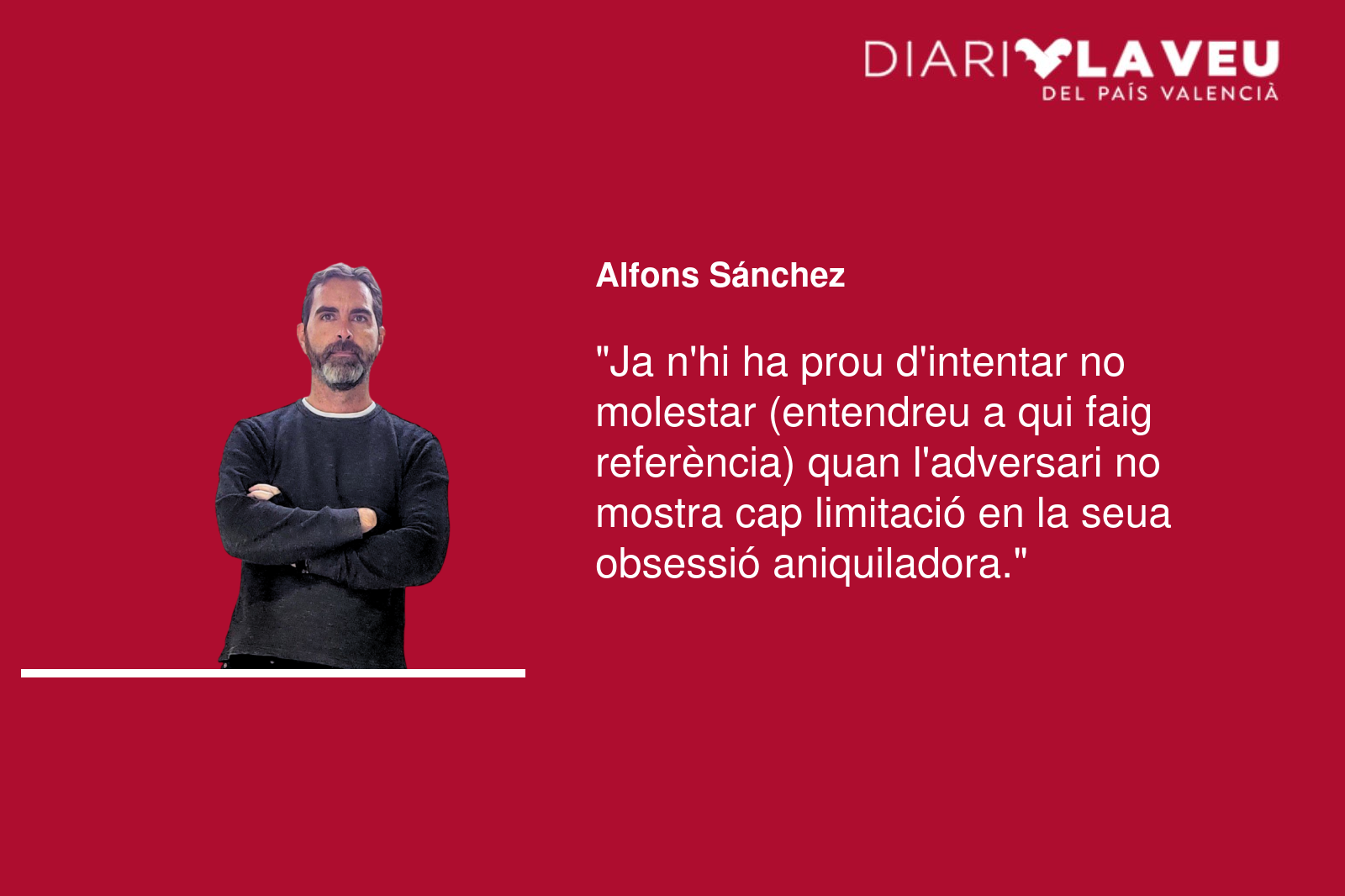 DIARI LA VEU
DEL PAÍS VALENCIÀ

Alfons Sánchez

"Ja n'hi ha prou d'intentar no molestar (entendreu a qui faig referència) quan l'adversari no mostra cap limitació en la seua obsessió aniquiladora."